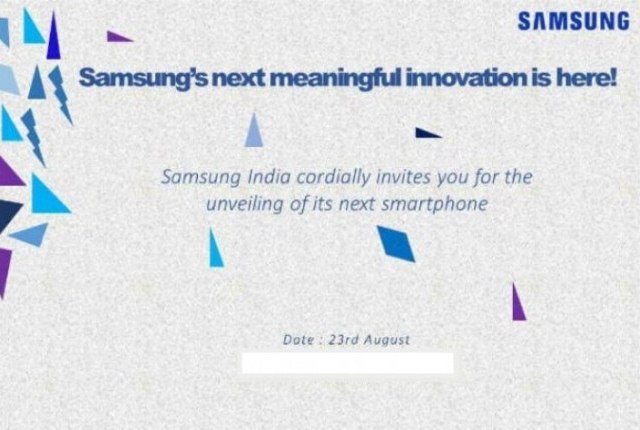 SAMSUNG

Samsung's next meaningful innovation is here!

Samsung India cordially invites you for the unveiling of its next smartphone

Date : 23rd August